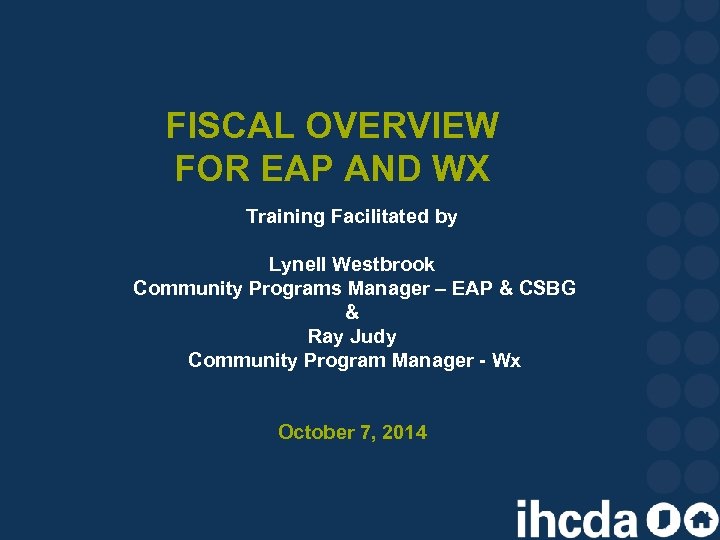 FISCAL OVERVIEW FOR EAP AND WX

Training Facilitated by

Lynell Westbrook
Community Programs Manager – EAP & CSBG
&
Ray Judy
Community Program Manager - Wx

October 7, 2014

ihcda